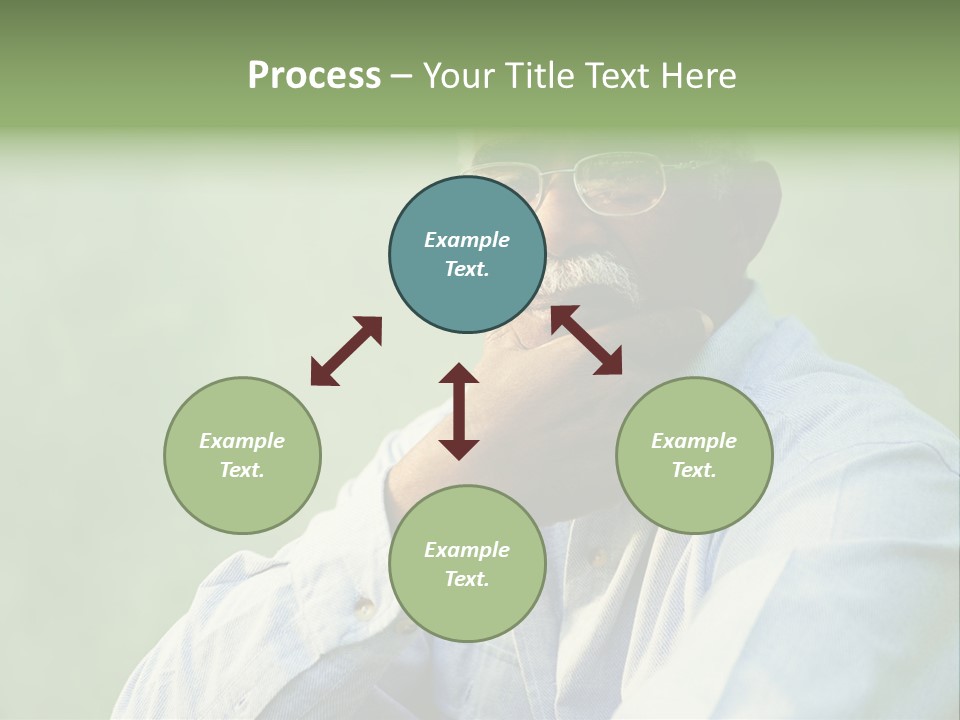 Process – Your Title Text Here

Example Text.

Example Text.

Example Text.

Example Text.